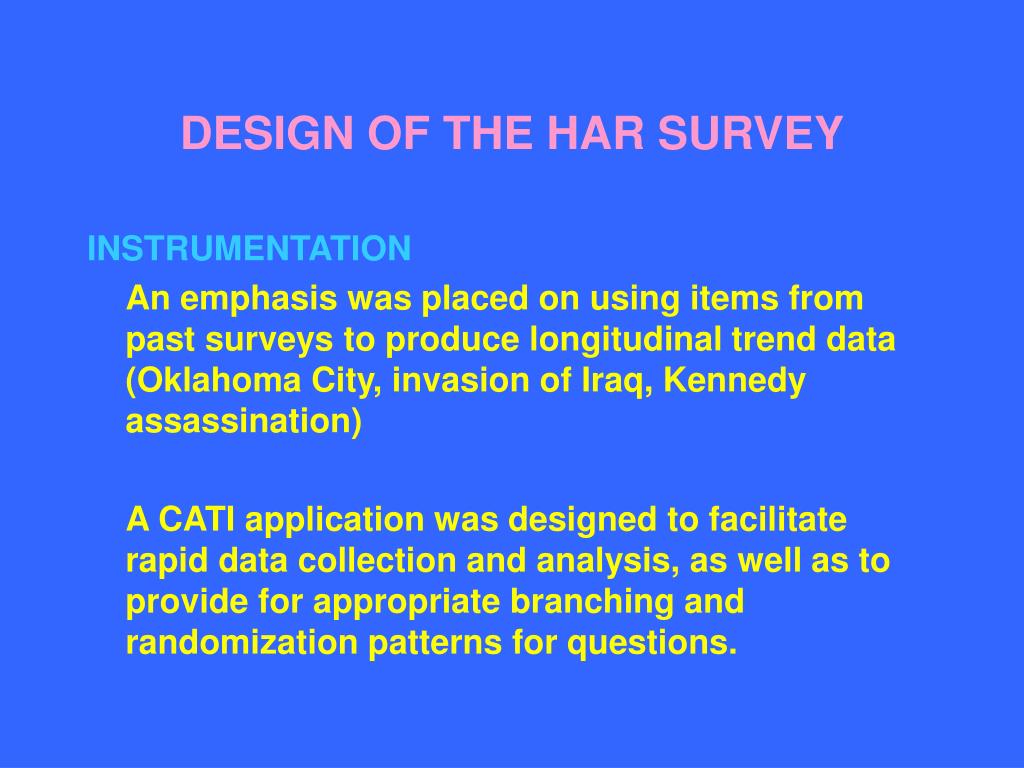 DESIGN OF THE HAR SURVEY

INSTRUMENTATION

An emphasis was placed on using items from past surveys to produce longitudinal trend data (Oklahoma City, invasion of Iraq, Kennedy assassination)

A CATI application was designed to facilitate rapid data collection and analysis, as well as to provide for appropriate branching and randomization patterns for questions.